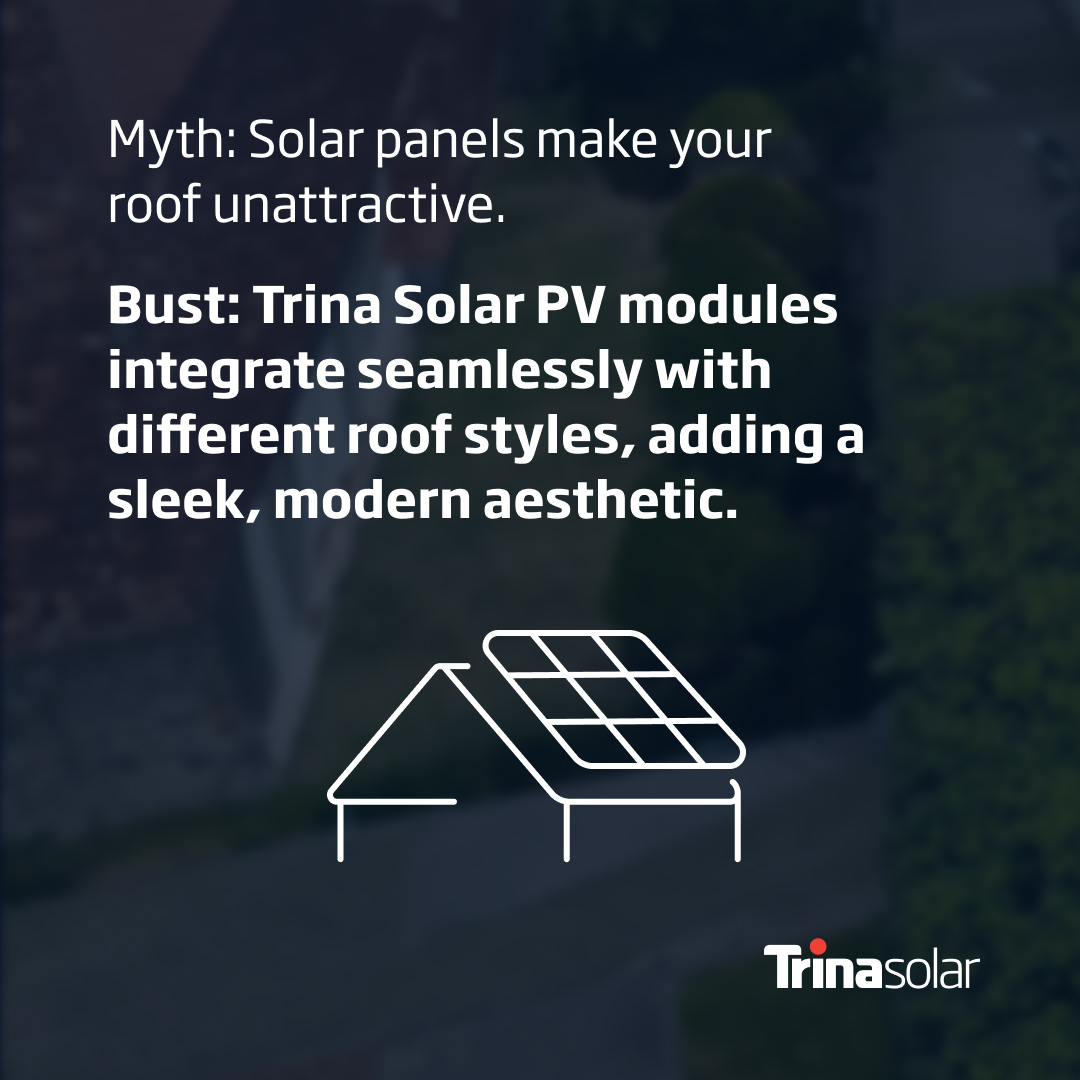 Myth: Solar panels make your roof unattractive.

Bust: Trina Solar PV modules integrate seamlessly with different roof styles, adding a sleek, modern aesthetic.

Trinasolar